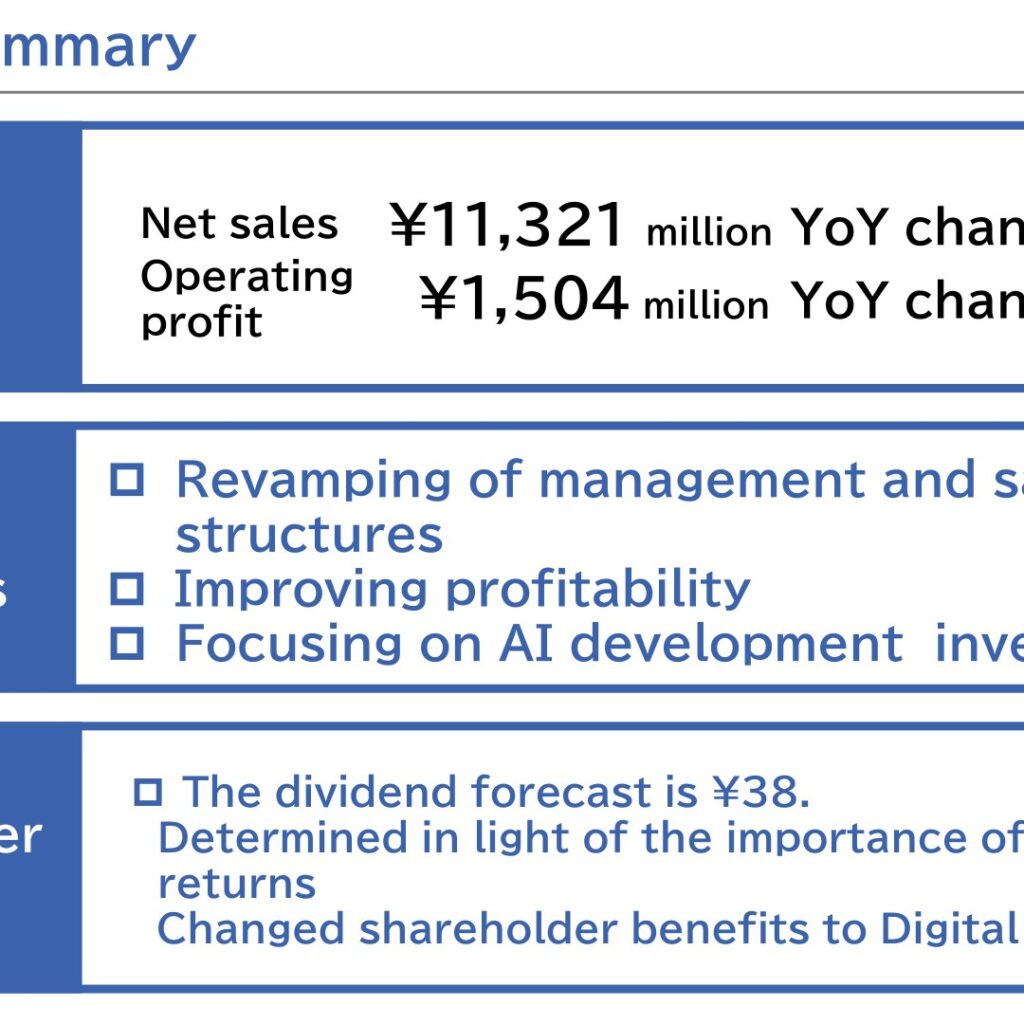 mmary

Net sales ¥11,321 million YoY chan
Operating profit ¥1,504 million YoY chan

s

□ Revamping of management and sa structures
□ Improving profitability
□ Focusing on AI development inve

er

□ The dividend forecast is ¥38.
Determined in light of the importance of returns
Changed shareholder benefits to Digital